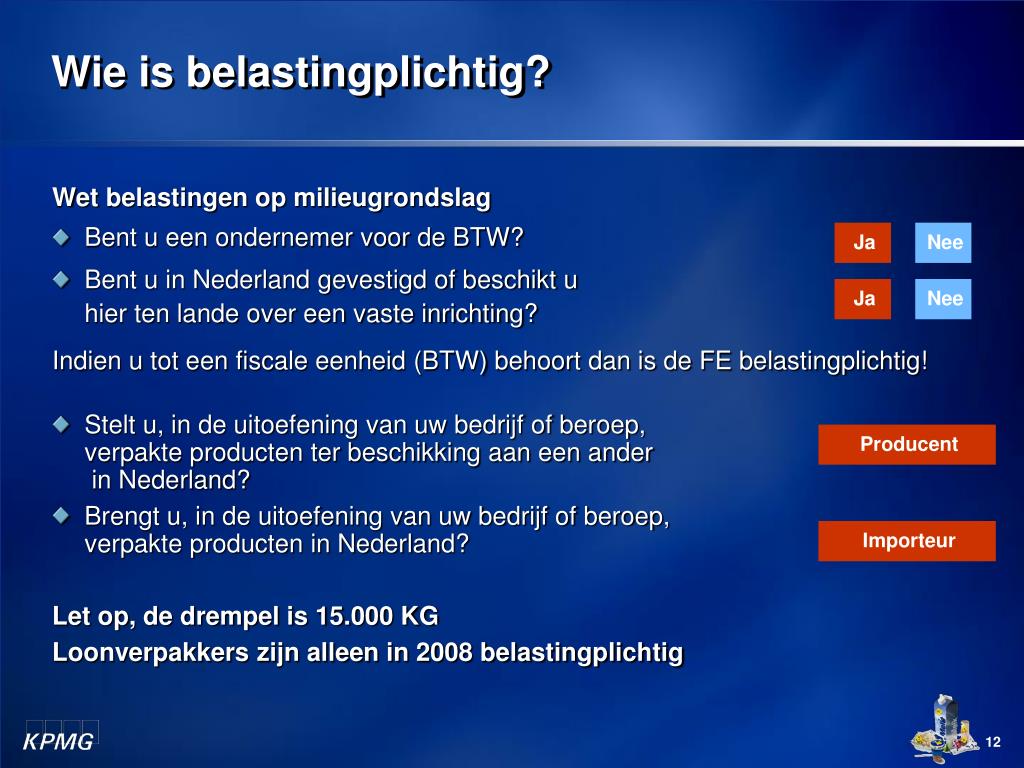 Wie is belastingplichtig?

Wet belastingen op milieugrondslag

Bent u een ondernemer voor de BTW?

Ja Nee

Bent u in Nederland gevestigd of beschikt u hier ten lande over een vaste inrichting?

Ja Nee

Indien u tot een fiscale eenheid (BTW) behoort dan is de FE belastingplichtig!

Stelt u, in de uitoefening van uw bedrijf of beroep, verpakte producten ter beschikking aan een ander in Nederland?

Producent

Brengt u, in de uitoefening van uw bedrijf of beroep, verpakte producten in Nederland?

Importeur

Let op, de drempel is 15.000 KG

Loonverpakkers zijn alleen in 2008 belastingplichtig

KPMG

12